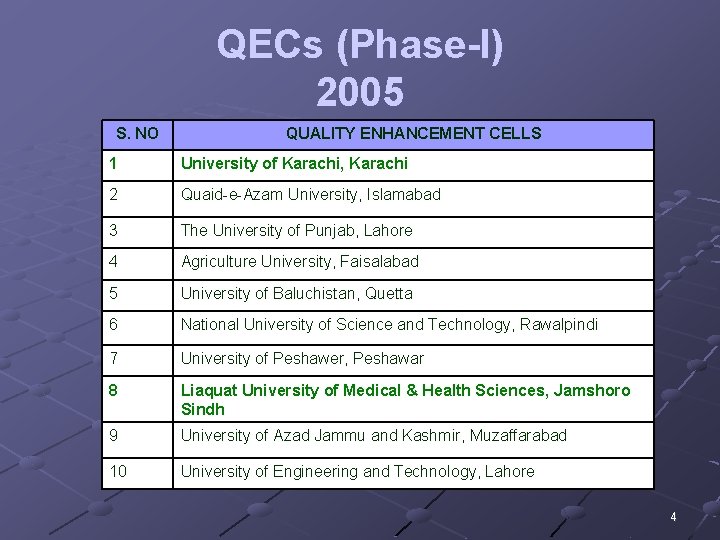 QECs (Phase-I)
2005

| S. NO | QUALITY ENHANCEMENT CELLS |
|---|---|
| 1 | University of Karachi, Karachi |
| 2 | Quaid-e-Azam University, Islamabad |
| 3 | The University of Punjab, Lahore |
| 4 | Agriculture University, Faisalabad |
| 5 | University of Baluchistan, Quetta |
| 6 | National University of Science and Technology, Rawalpindi |
| 7 | University of Peshawer, Peshawar |
| 8 | Liaquat University of Medical & Health Sciences, Jamshoro Sindh |
| 9 | University of Azad Jammu and Kashmir, Muzaffarabad |
| 10 | University of Engineering and Technology, Lahore |

4